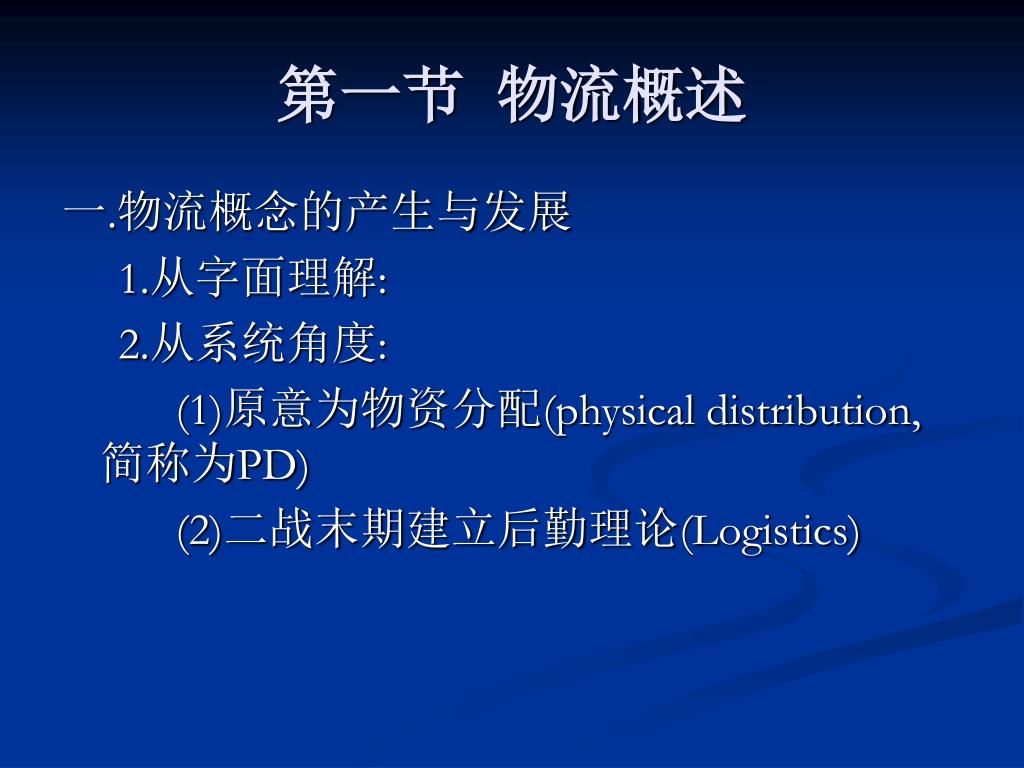 第一节 物流概述

一.物流概念的产生与发展

1.从字面理解:

2.从系统角度:

(1)原意为物资分配(physical distribution, 简称为PD)

(2)二战末期建立后勤理论(Logistics)